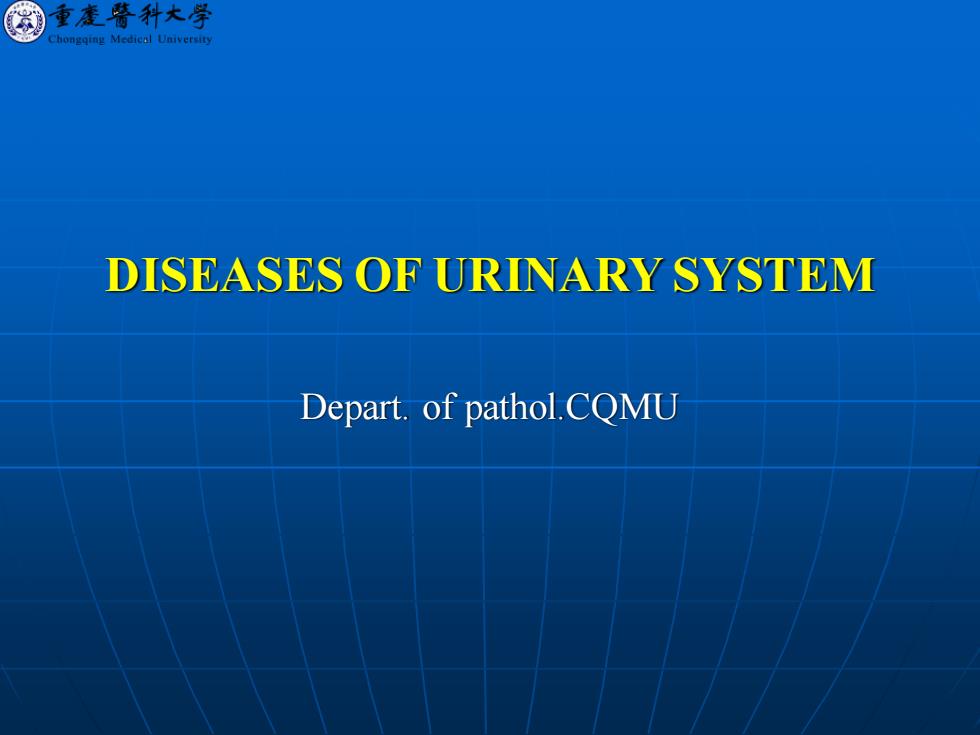 重慶醫科大學
Chongqing Medical University

DISEASES OF URINARY SYSTEM

Depart. of pathol.CQMU